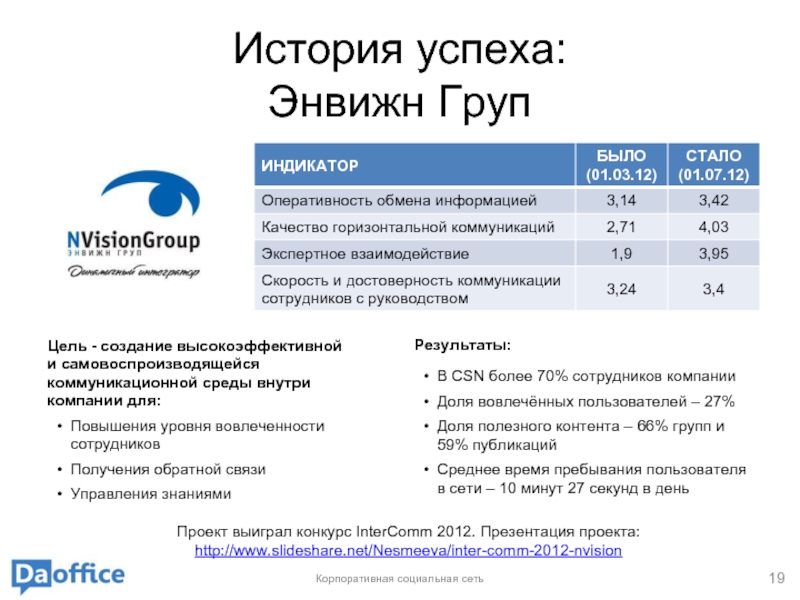 История успеха:
Энвижн Груп

NVisionGroup
ЭНВИЖН ГРУП
Динамичный интегратор

| ИНДИКАТОР | БЫЛО (01.03.12) | СТАЛО (01.07.12) |
|---|---|---|
| Оперативность обмена информацией | 3,14 | 3,42 |
| Качество горизонтальной коммуникаций | 2,71 | 4,03 |
| Экспертное взаимодействие | 1,9 | 3,95 |
| Скорость и достоверность коммуникации сотрудников с руководством | 3,24 | 3,4 |

Цель - создание высокоэффективной и самовоспроизводящейся коммуникационной среды внутри компании для:
• Повышения уровня вовлеченности сотрудников
• Получения обратной связи
• Управления знаниями

Результаты:
• В CSN более 70% сотрудников компании
• Доля вовлечённых пользователей – 27%
• Доля полезного контента – 66% групп и 59% публикаций
• Среднее время пребывания пользователя в сети – 10 минут 27 секунд в день

Проект выиграл конкурс InterComm 2012. Презентация проекта: http://www.slideshare.net/Nesmeeva/inter-comm-2012-nvision

Daoffice
Корпоративная социальная сеть
19